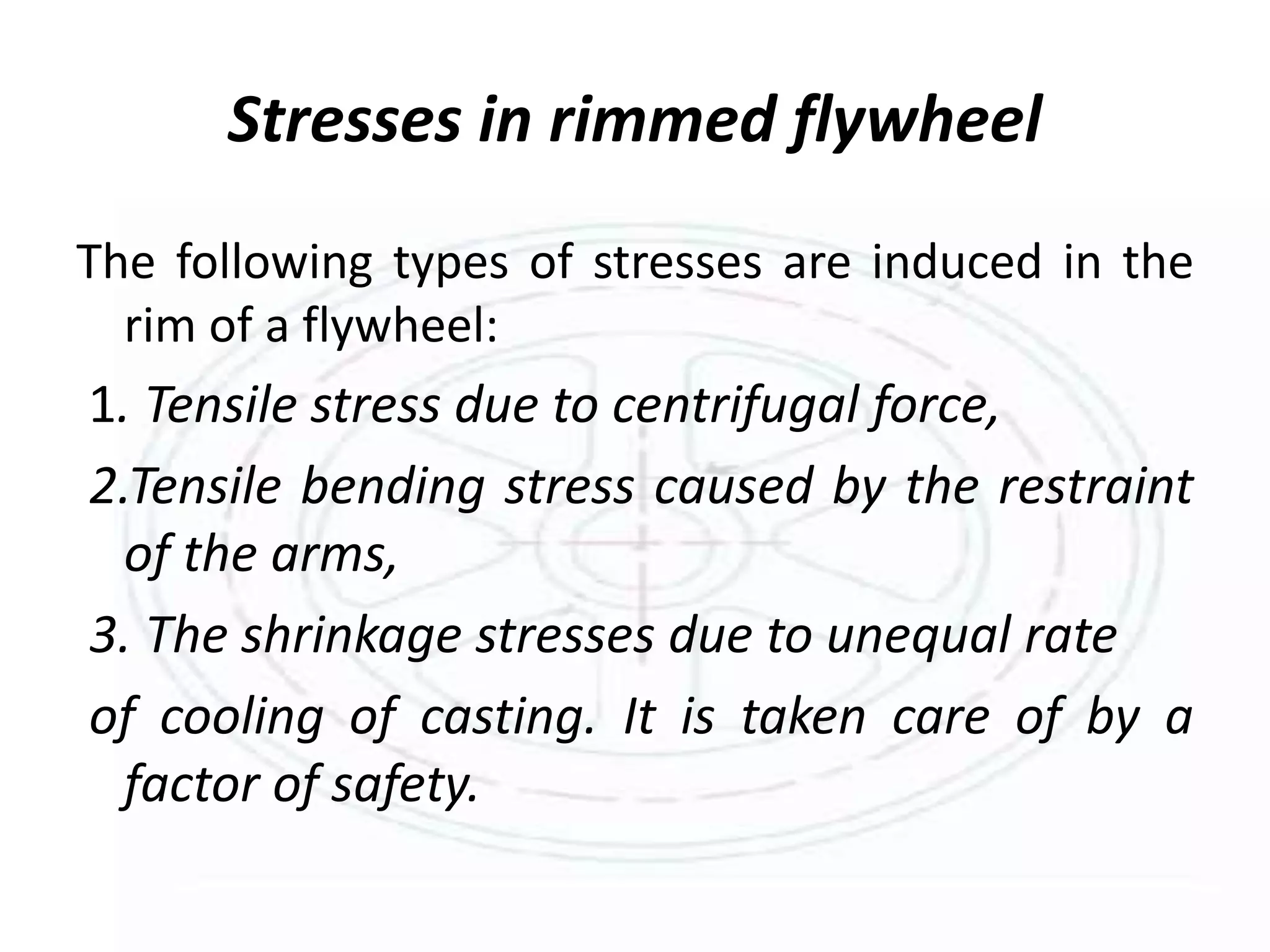 Stresses in rimmed flywheel

The following types of stresses are induced in the rim of a flywheel:

1. Tensile stress due to centrifugal force,

2.Tensile bending stress caused by the restraint of the arms,

3. The shrinkage stresses due to unequal rate

of cooling of casting. It is taken care of by a factor of safety.